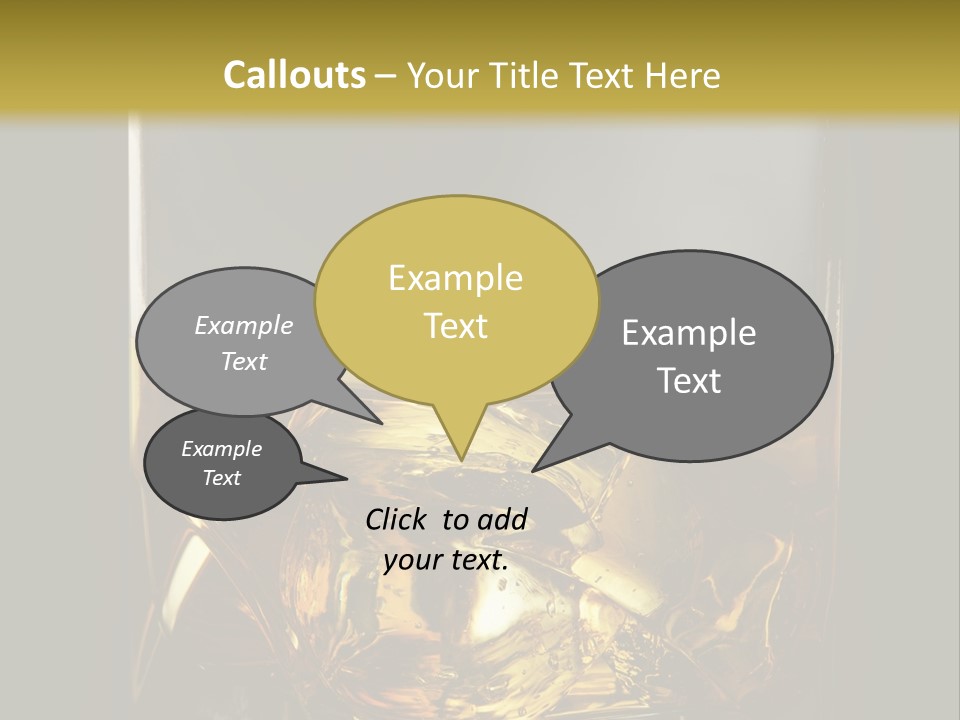 Callouts – Your Title Text Here

Example Text

Example Text

Example Text

Example Text

Click to add your text.